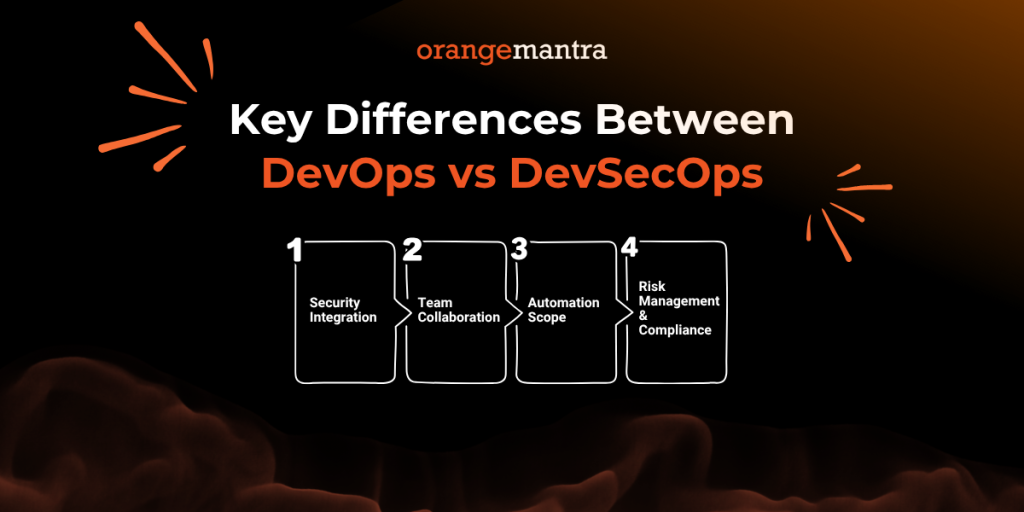 orangemantra

Key Differences Between
DevOps vs DevSecOps

1
Security Integration

2
Team Collaboration

3
Automation Scope

4
Risk Management & Compliance